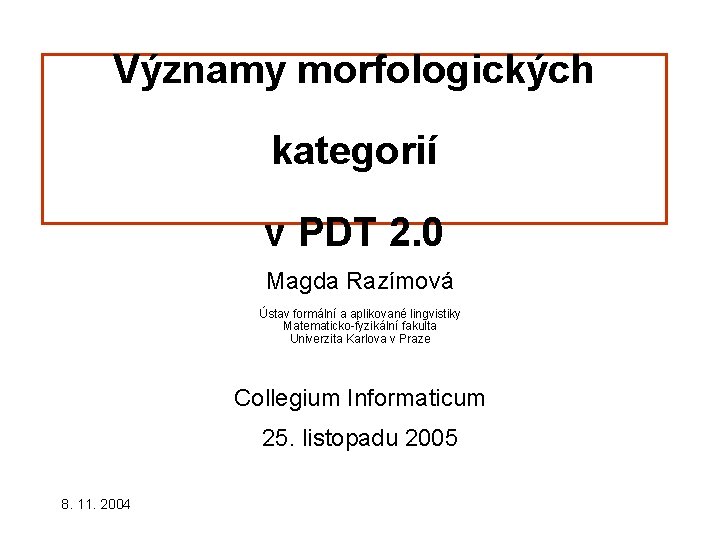 Významy morfologických kategorií v PDT 2.0

Magda Razímová

Ústav formální a aplikované lingvistiky
Matematicko-fyzikální fakulta
Univerzita Karlova v Praze

Collegium Informaticum

25. listopadu 2005

8. 11. 2004